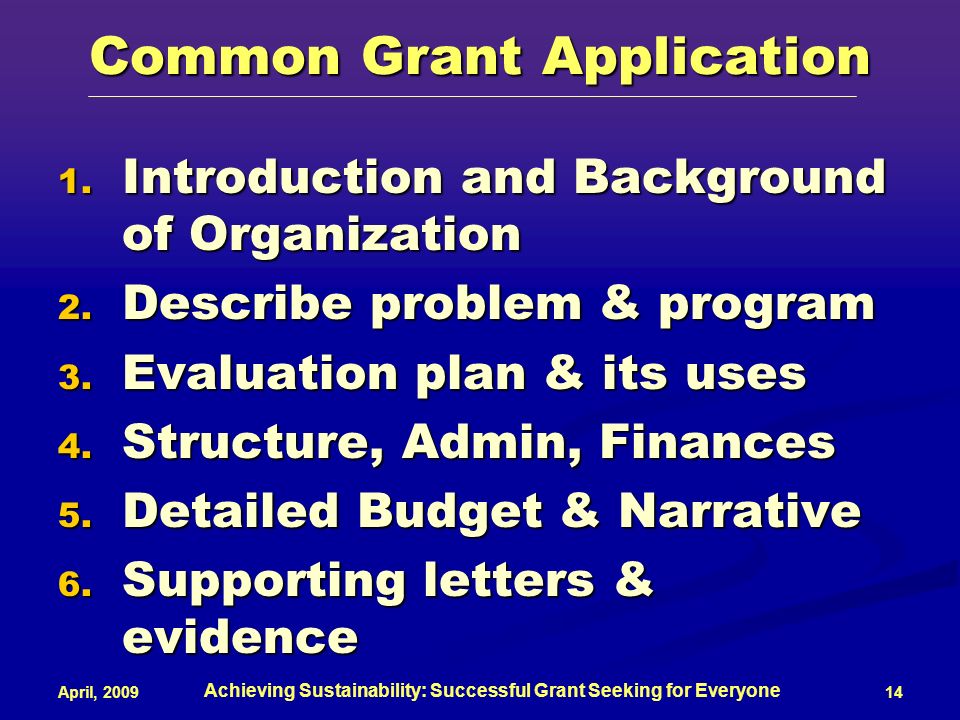 Common Grant Application

1. Introduction and Background of Organization
2. Describe problem & program
3. Evaluation plan & its uses
4. Structure, Admin, Finances
5. Detailed Budget & Narrative
6. Supporting letters & evidence

April, 2009

Achieving Sustainability: Successful Grant Seeking for Everyone

14